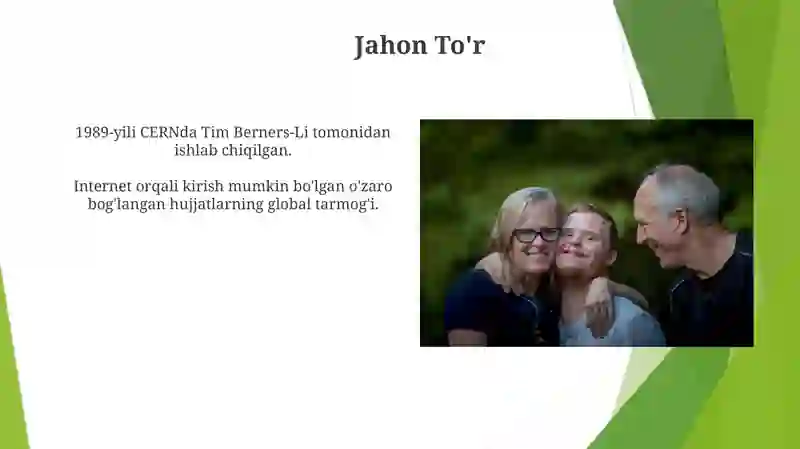 Jahon To'r

1989-yili CERNda Tim Berners-Li tomonidan ishlab chiqilgan.

Internet orqali kirish mumkin bo'lgan o'zaro bog'langan hujjatlarning global tarmog'i.